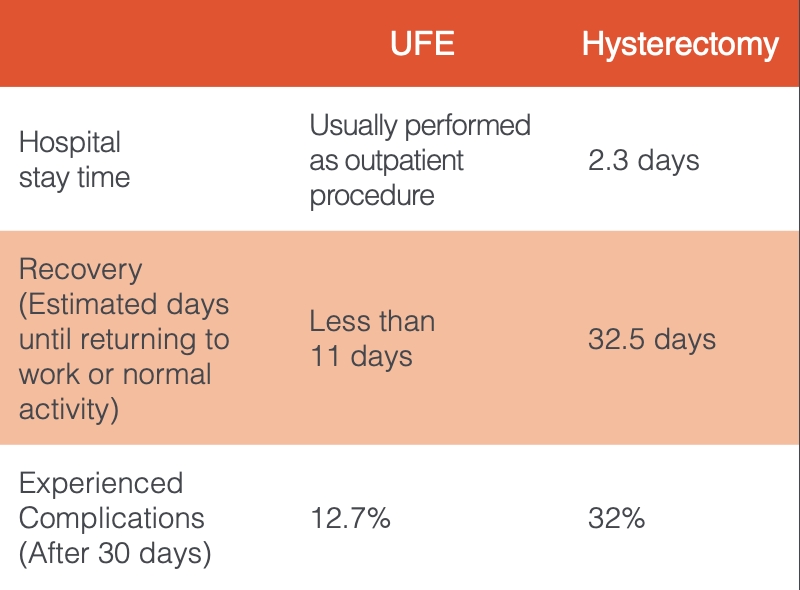 |  | UFE | Hysterectomy |
|---|---|---|
| Hospital stay time | Usually performed as outpatient procedure | 2.3 days |
| Recovery (Estimated days until returning to work or normal activity) | Less than 11 days | 32.5 days |
| Experienced Complications (After 30 days) | 12.7% | 32% |